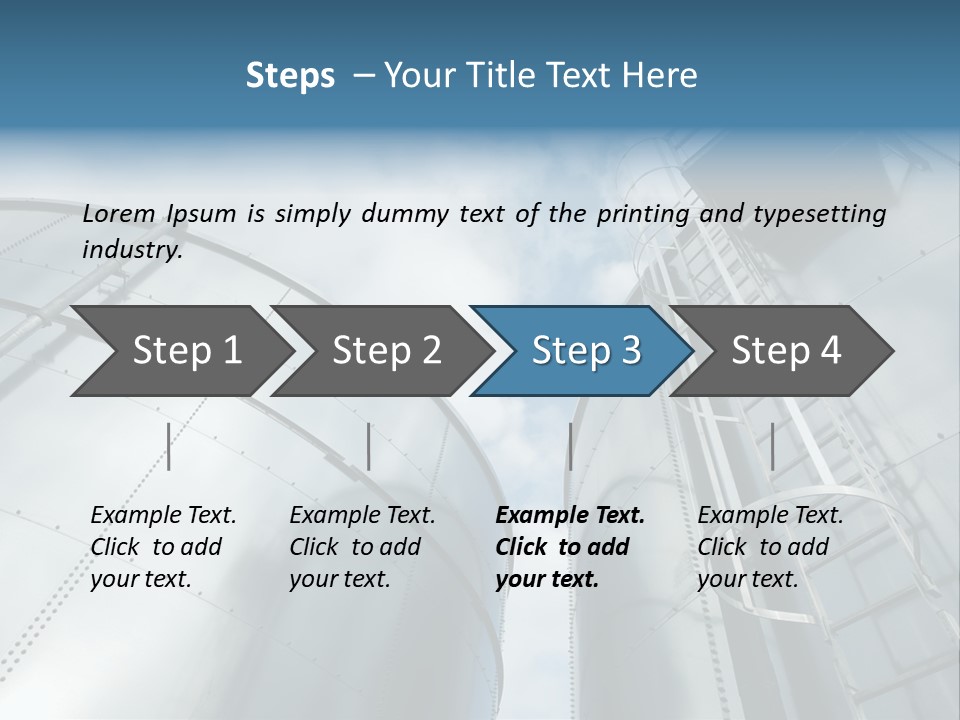 Steps – Your Title Text Here

Lorem Ipsum is simply dummy text of the printing and typesetting industry.

Step 1

Step 2

Step 3

Step 4

Example Text. Click to add your text.

Example Text. Click to add your text.

Example Text. Click to add your text.

Example Text. Click to add your text.